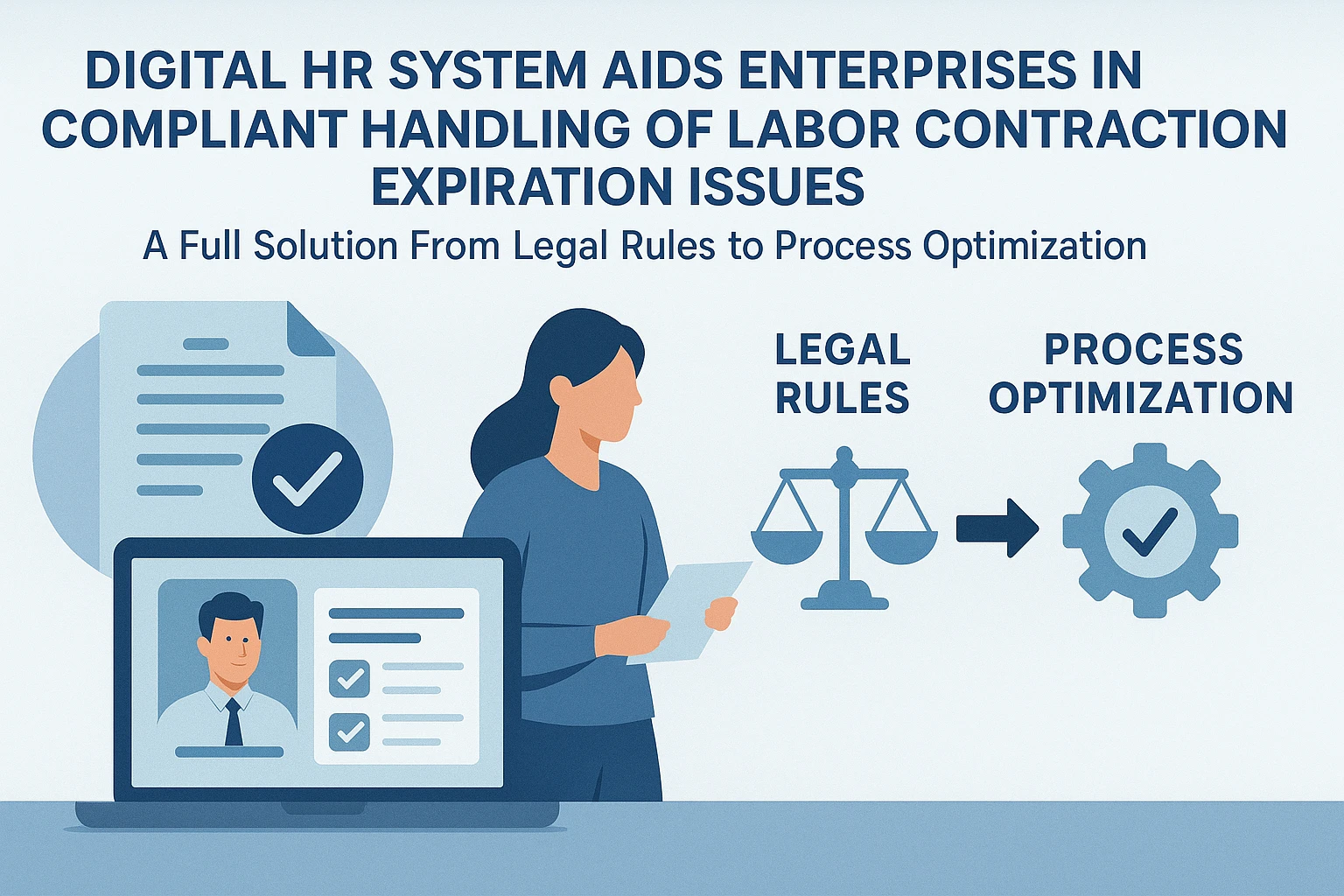 DIGITAL HR SYSTEM AIDS ENTERPRISES IN COMPLIANT HANDLING OF LABOR CONTRACTION EXPIRATION ISSUES

A Full Solution From Legal Rules to Process Optimization

LEGAL RULES

PROCESS OPTIMIZATION